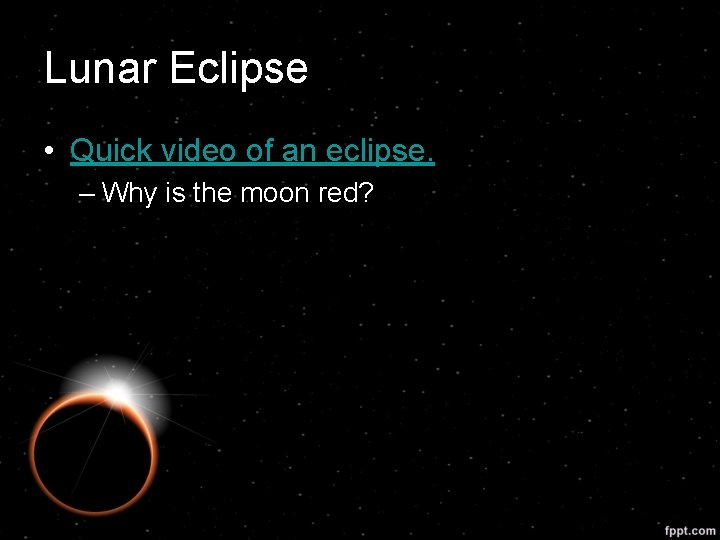 Lunar Eclipse

• Quick video of an eclipse.
– Why is the moon red?

fppt.com